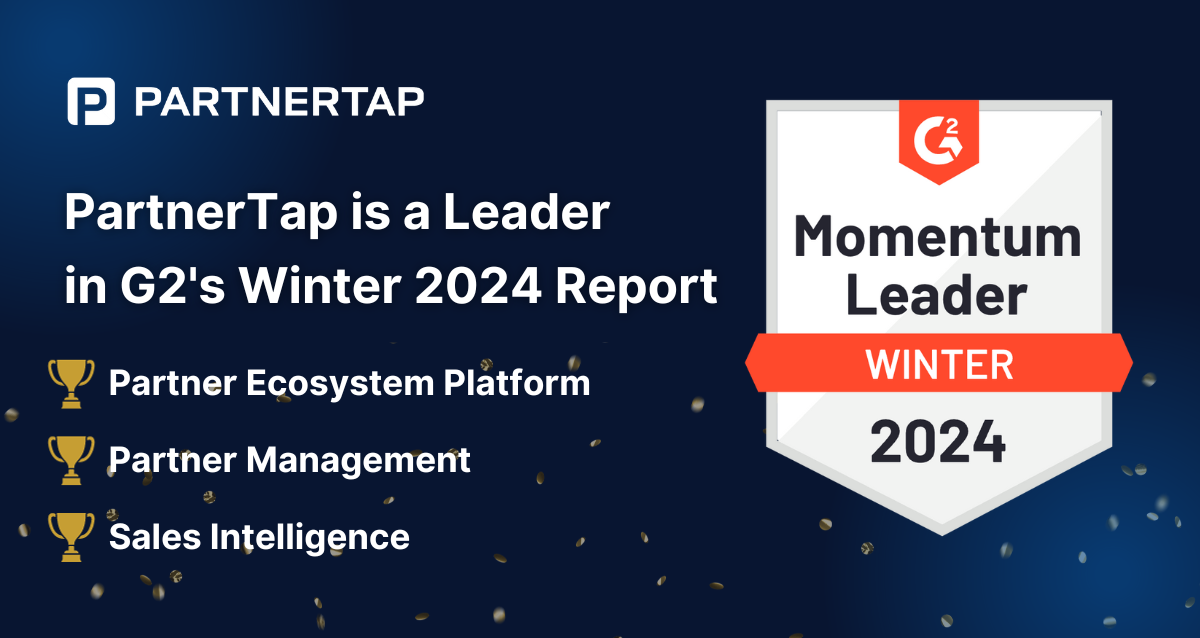 PARTNERTAP

PartnerTap is a Leader in G2's Winter 2024 Report

Partner Ecosystem Platform

Partner Management

Sales Intelligence

G2

Momentum Leader

WINTER

2024